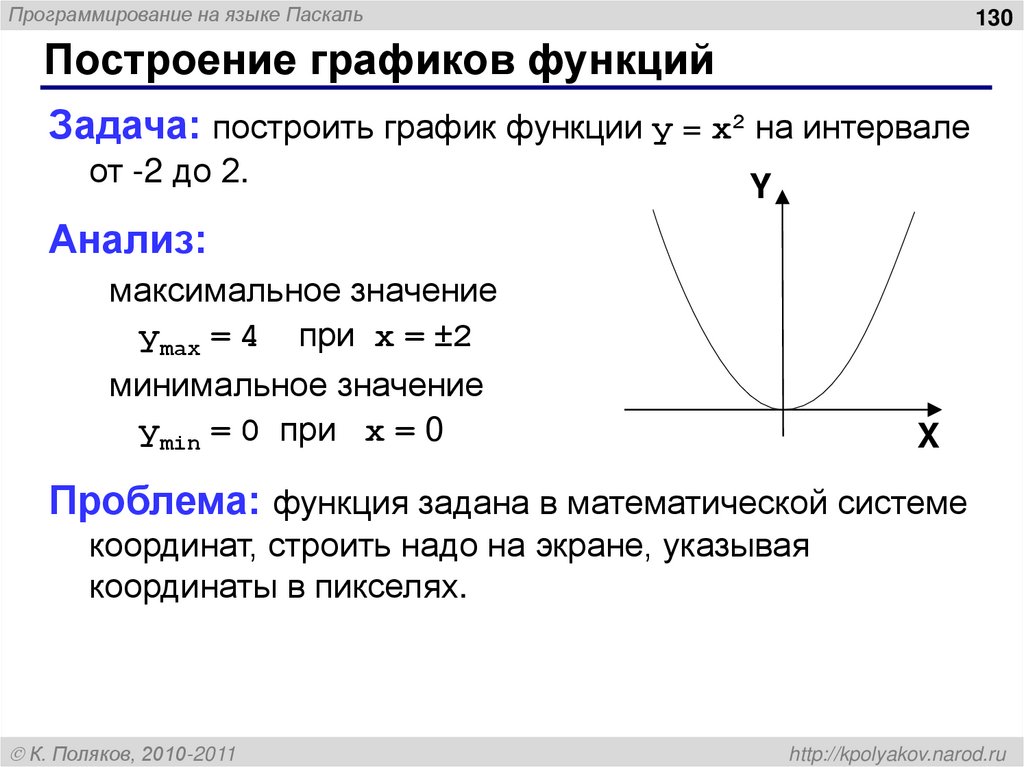 Программирование на языке Паскаль

130

Построение графиков функций

Задача: построить график функции $y = x^2$ на интервале от -2 до 2.

Анализ:

максимальное значение

$y_{max} = 4$ при $x = \pm 2$

минимальное значение

$y_{min} = 0$ при $x = 0$

Y

X

Проблема: функция задана в математической системе координат, строить надо на экране, указывая координаты в пикселях.

© К. Поляков, 2010-2011

http://kpolyakov.narod.ru